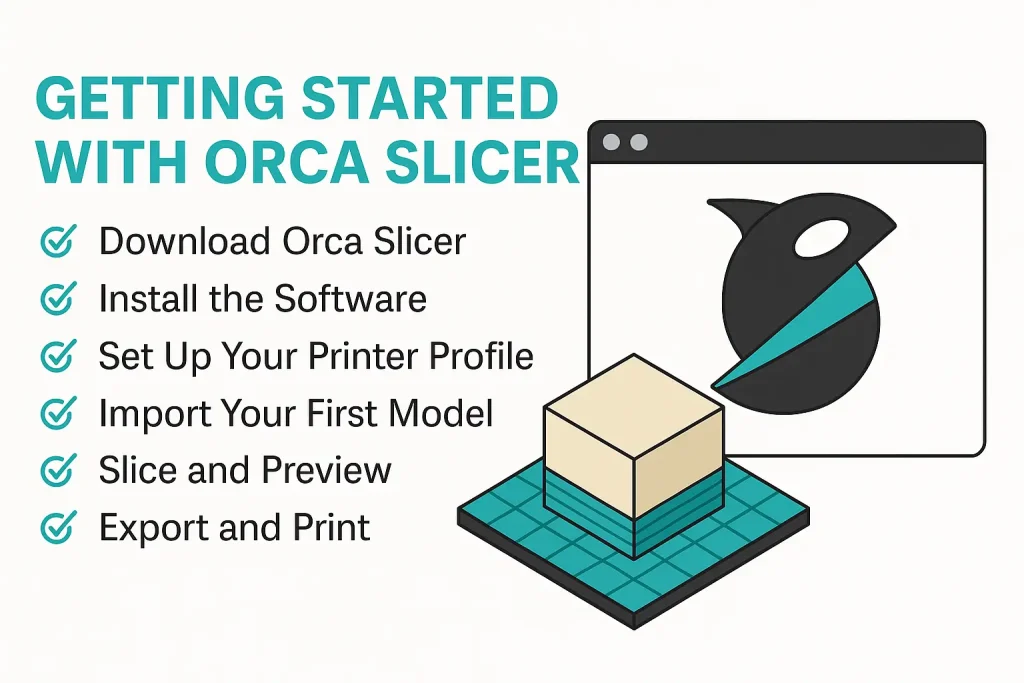 GETTING STARTED WITH ORCA SLICER

Download Orca Slicer
Install the Software
Set Up Your Printer Profile
Import Your First Model
Slice and Preview
Export and Print